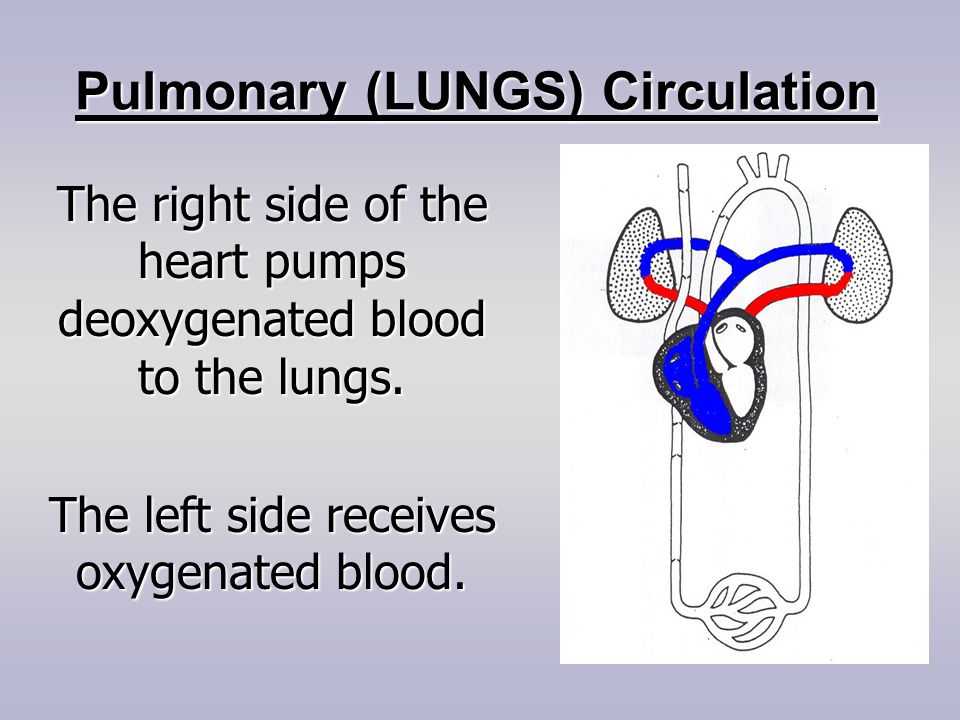 Pulmonary (LUNGS) Circulation

The right side of the heart pumps deoxygenated blood to the lungs.

The left side receives oxygenated blood.